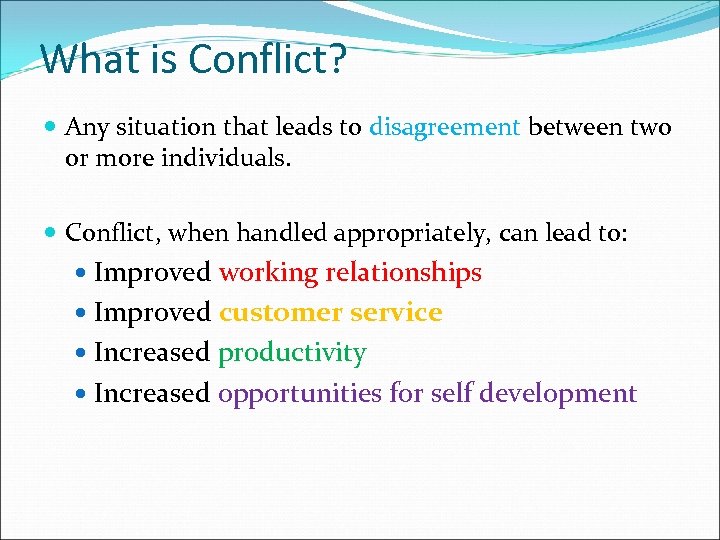 What is Conflict?

- Any situation that leads to disagreement between two or more individuals.

- Conflict, when handled appropriately, can lead to:
  - Improved working relationships
  - Improved customer service
  - Increased productivity
  - Increased opportunities for self development